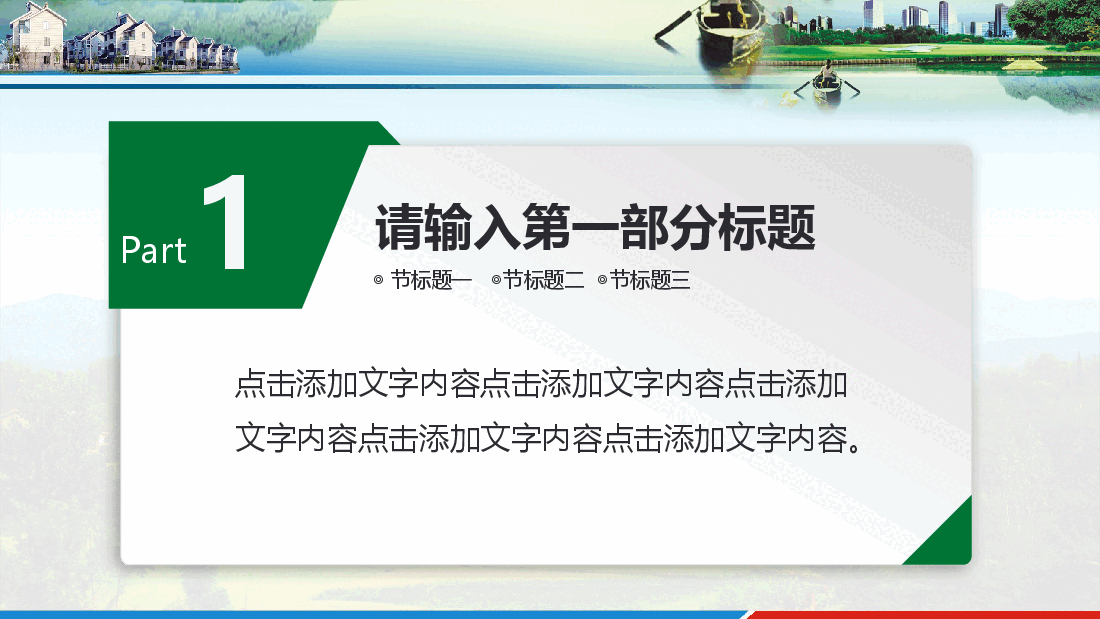 Part 1

请输入第一部分标题

◎ 节标题一 ◎节标题二 ◎节标题三

点击添加文字内容点击添加文字内容点击添加文字内容点击添加文字内容点击添加文字内容。